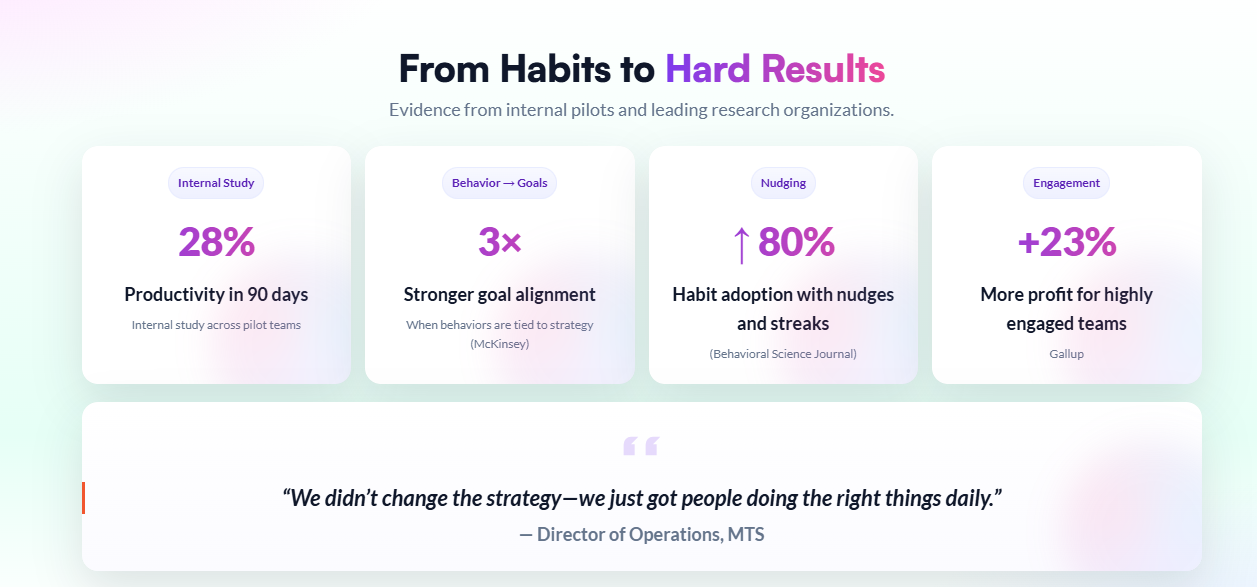 From Habits to Hard Results

Evidence from internal pilots and leading research organizations.

Internal Study

28%

Productivity in 90 days

Internal study across pilot teams

Behavior → Goals

3×

Stronger goal alignment

When behaviors are tied to strategy (McKinsey)

Nudging

↑ 80%

Habit adoption with nudges and streaks

(Behavioral Science Journal)

Engagement

+23%

More profit for highly engaged teams

Gallup

“

“We didn’t change the strategy—we just got people doing the right things daily.”

— Director of Operations, MTS